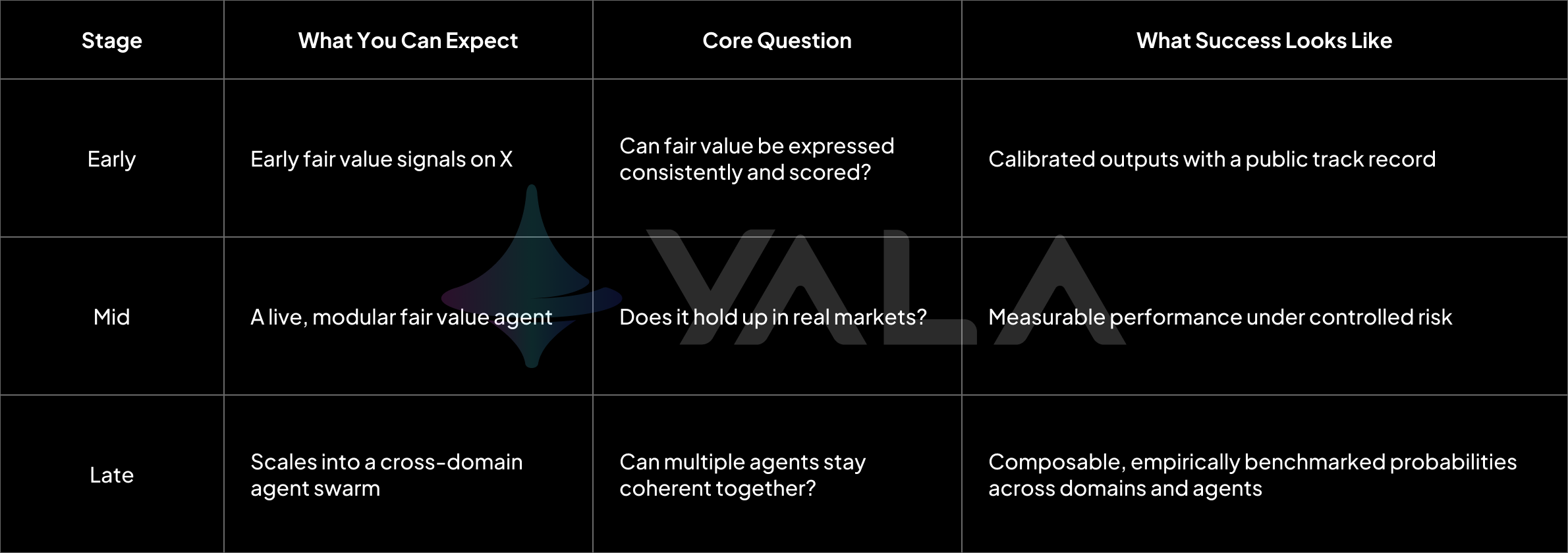 | Stage | What You Can Expect | Core Question | What Success Looks Like |
|---|---|---|---|
| Early | Early fair value signals on X | Can fair value be expressed consistently and scored? | Calibrated outputs with a public track record |
| Mid | A live, modular fair value agent | Does it hold up in real markets? | Measurable performance under controlled risk |
| Late | Scales into a cross-domain agent swarm | Can multiple agents stay coherent together? | Composable, empirically benchmarked probabilities across domains and agents |

YALA